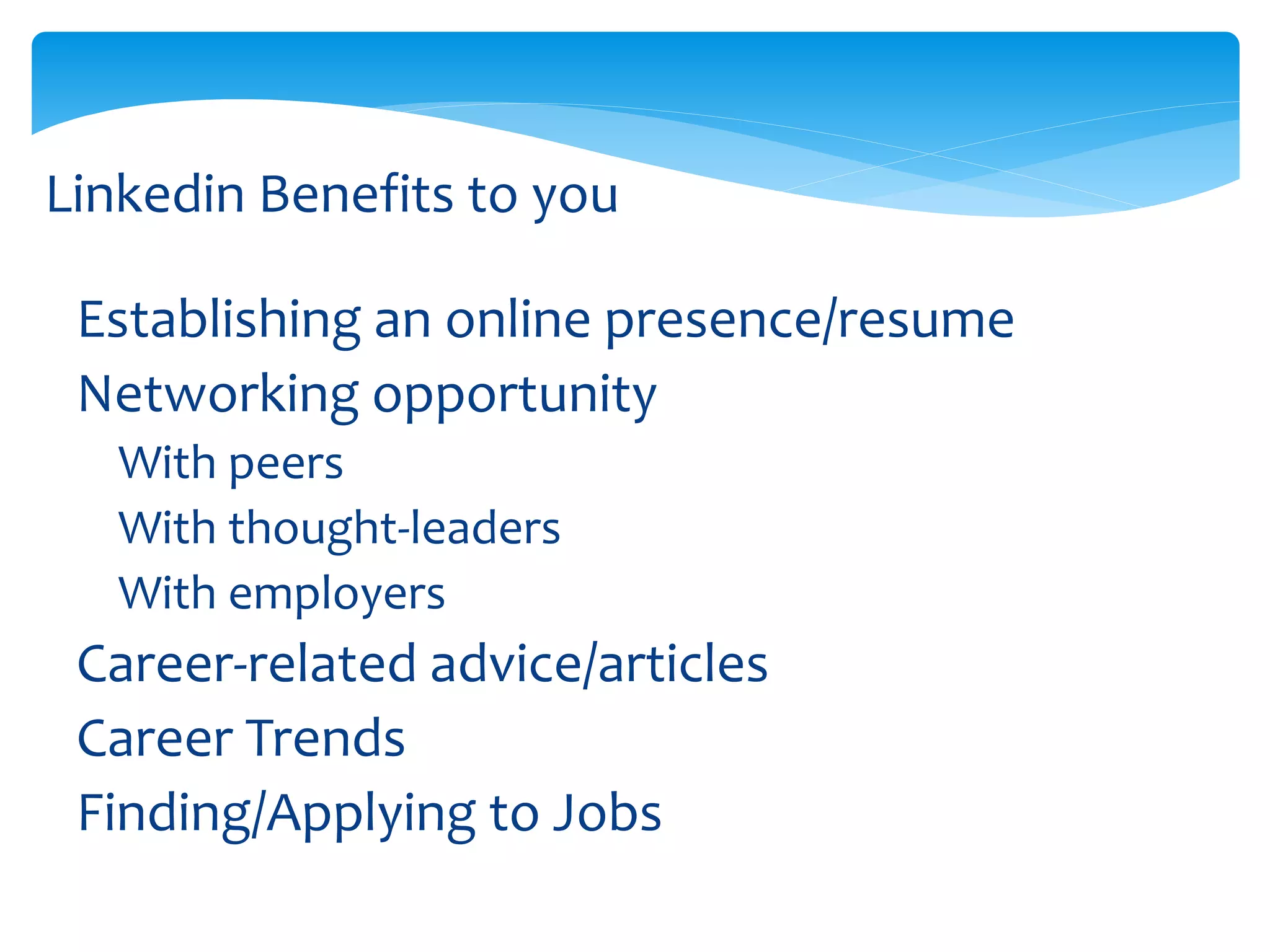 Linkedin Benefits to you

Establishing an online presence/resume
Networking opportunity
With peers
With thought-leaders
With employers
Career-related advice/articles
Career Trends
Finding/Applying to Jobs